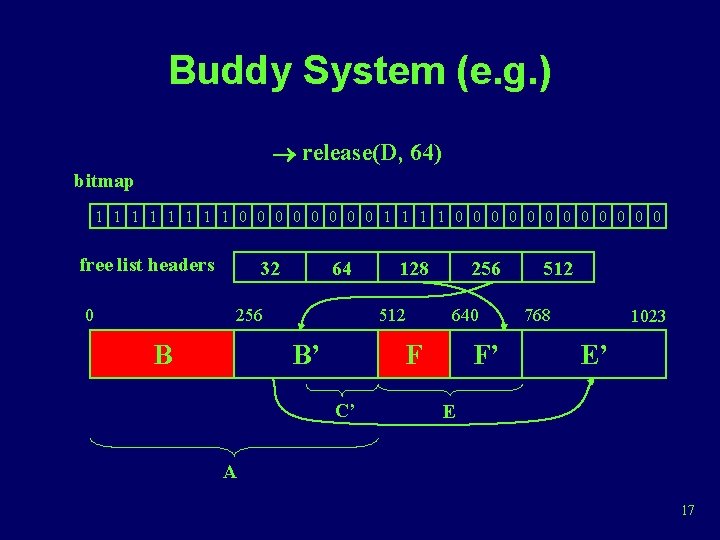 Buddy System (e.g.)

→ release(D, 64)

bitmap

| 1 | 1 | 1 | 1 | 1 | 1 | 1 | 1 | 0 | 0 | 0 | 0 | 0 | 0 | 0 | 0 | 1 | 1 | 1 | 1 | 0 | 0 | 0 | 0 | 0 | 0 | 0 | 0 | 0 | 0 | 0 | 0 |
|---|---|---|---|---|---|---|---|---|---|---|---|---|---|---|---|---|---|---|---|---|---|---|---|---|---|---|---|---|---|---|---|

free list headers

| 32 | 64 | 128 | 256 | 512 |
|---|---|---|---|---|

0 256 512 640 768 1023

B B' F F' E'

C' E

A

17